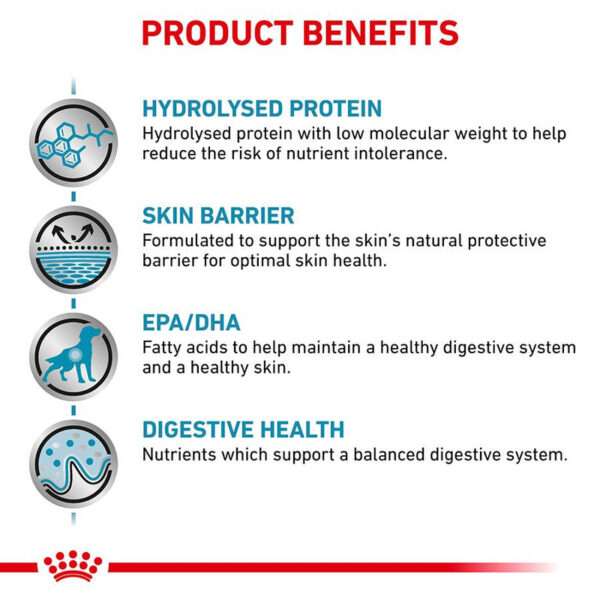 PRODUCT BENEFITS

HYDROLYSED PROTEIN
Hydrolysed protein with low molecular weight to help reduce the risk of nutrient intolerance.

SKIN BARRIER
Formulated to support the skin's natural protective barrier for optimal skin health.

EPA/DHA
Fatty acids to help maintain a healthy digestive system and a healthy skin.

DIGESTIVE HEALTH
Nutrients which support a balanced digestive system.